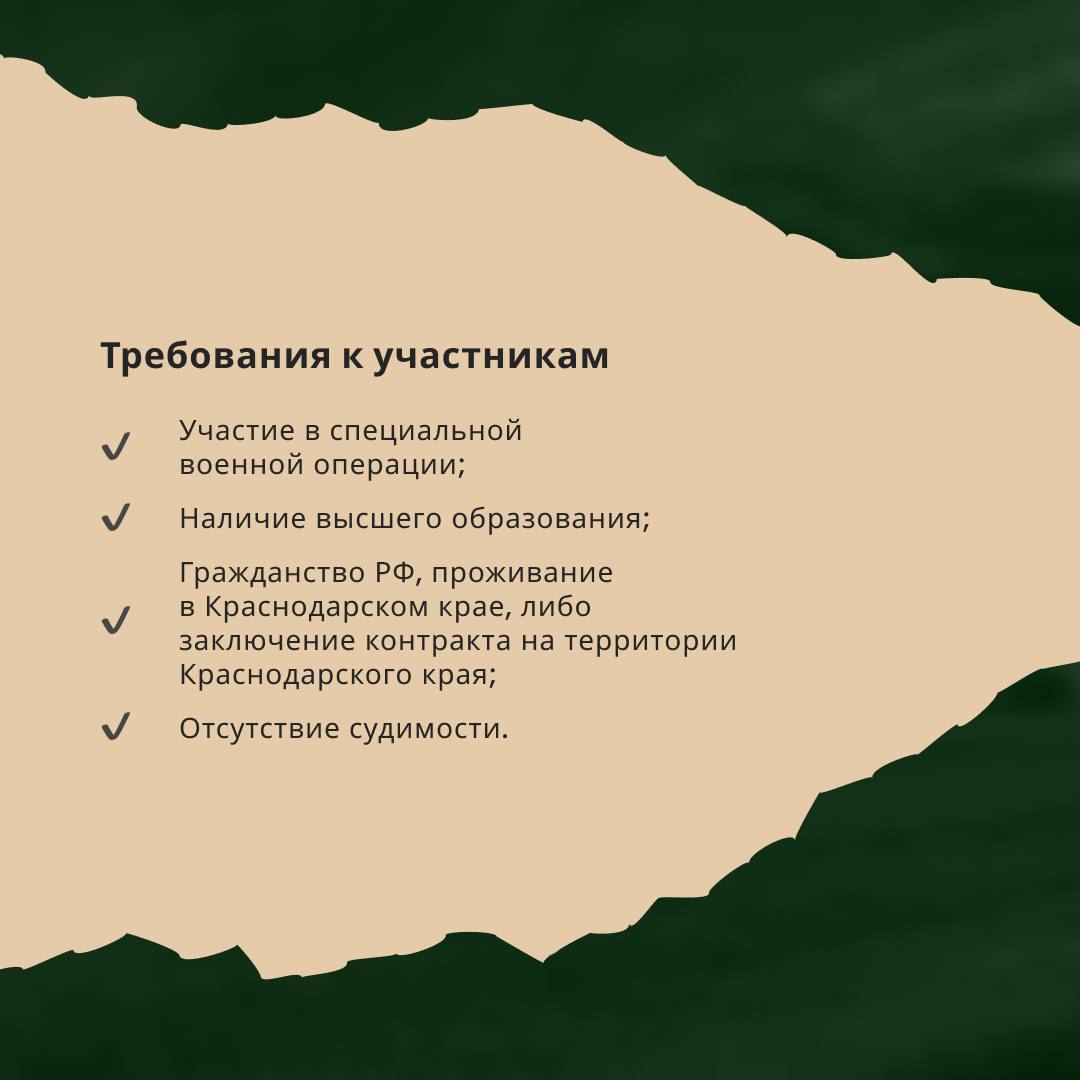 Требования к участникам

✓ Участие в специальной военной операции;

✓ Наличие высшего образования;

✓ Гражданство РФ, проживание в Краснодарском крае, либо заключение контракта на территории Краснодарского края;

✓ Отсутствие судимости.